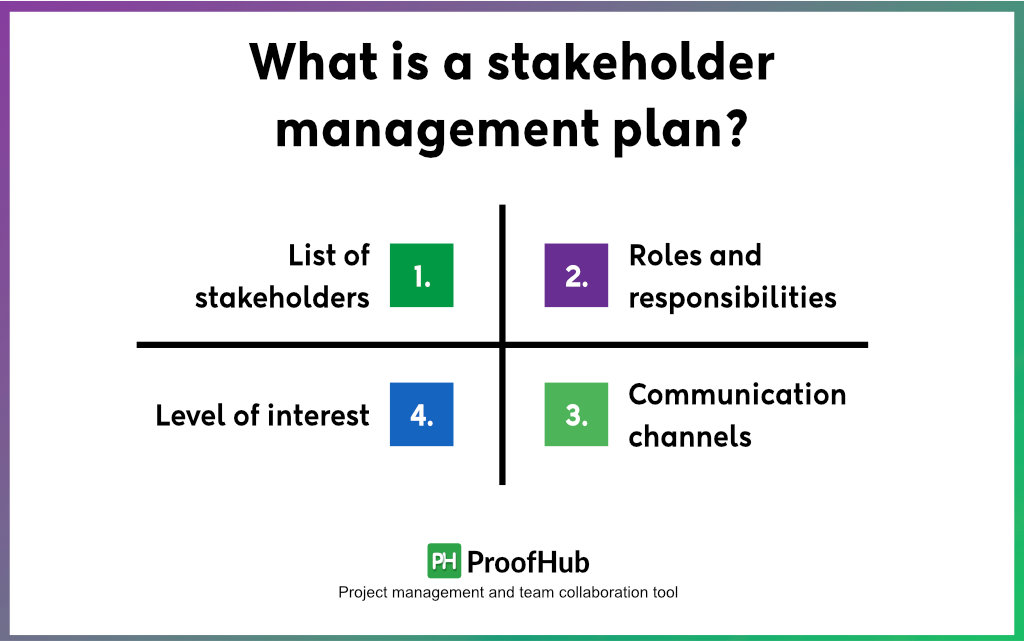 What is a stakeholder management plan?

List of stakeholders 1.

2. Roles and responsibilities

Level of interest 4.

3. Communication channels

PH ProofHub
Project management and team collaboration tool